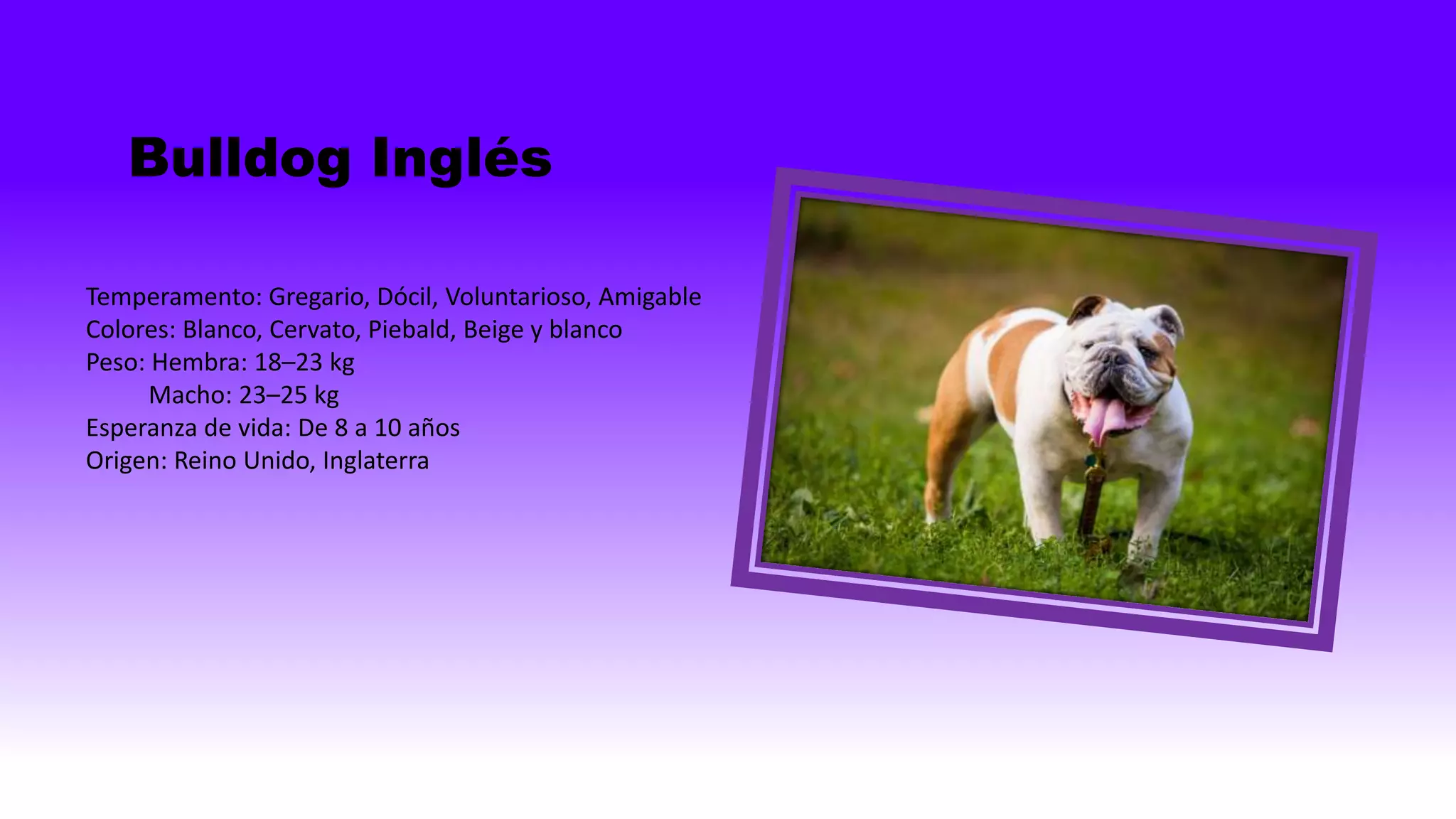 Bulldog Inglés

Temperamento: Gregario, Dócil, Voluntarioso, Amigable
Colores: Blanco, Cervato, Piebald, Beige y blanco
Peso: Hembra: 18–23 kg
Macho: 23–25 kg
Esperanza de vida: De 8 a 10 años
Origen: Reino Unido, Inglaterra